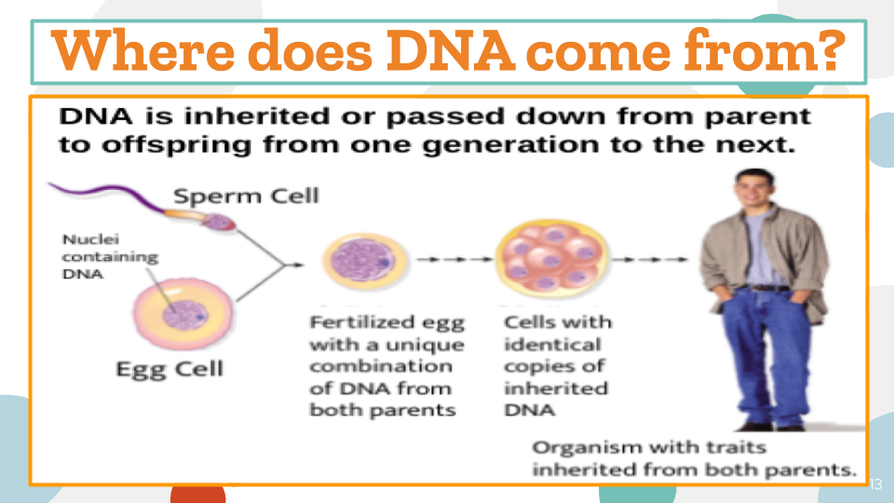 Where does DNA come from?

DNA is inherited or passed down from parent to offspring from one generation to the next.

Sperm Cell

Nuclei containing DNA

Egg Cell

Fertilized egg with a unique combination of DNA from both parents

Cells with identical copies of inherited DNA

Organism with traits inherited from both parents.

13